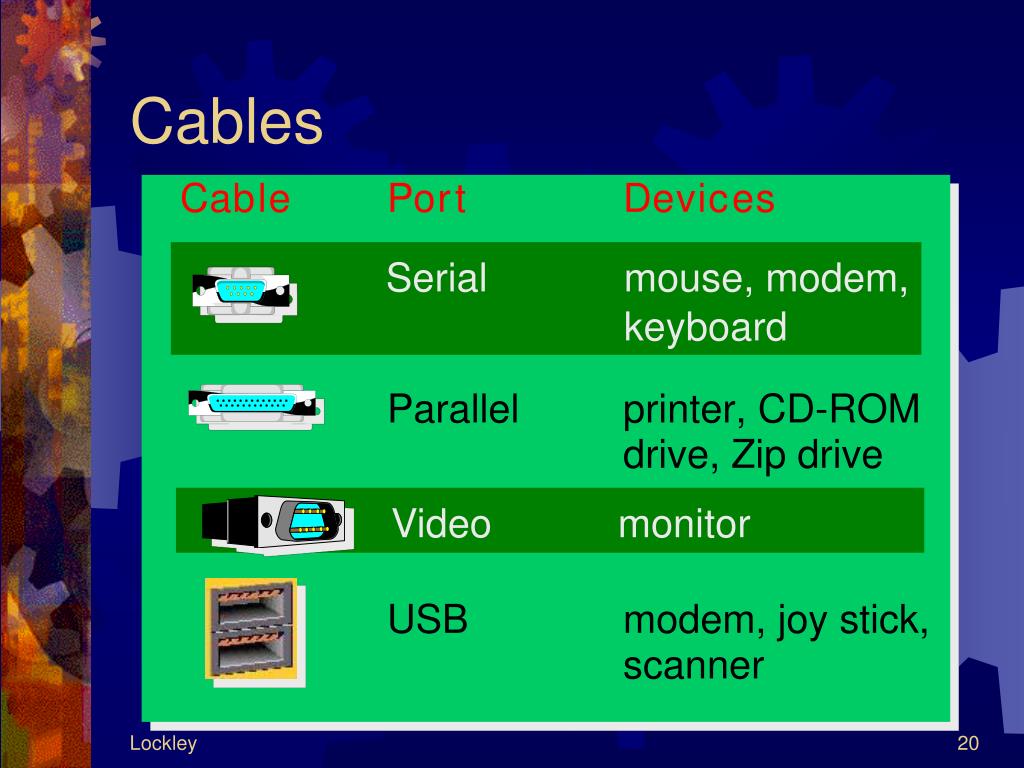 Cables

| Cable | Port | Devices |
|---|---|---|
| | Serial | mouse, modem, keyboard |
| | Parallel | printer, CD-ROM drive, Zip drive |
| | Video | monitor |
| | USB | modem, joy stick, scanner |

Lockley

20